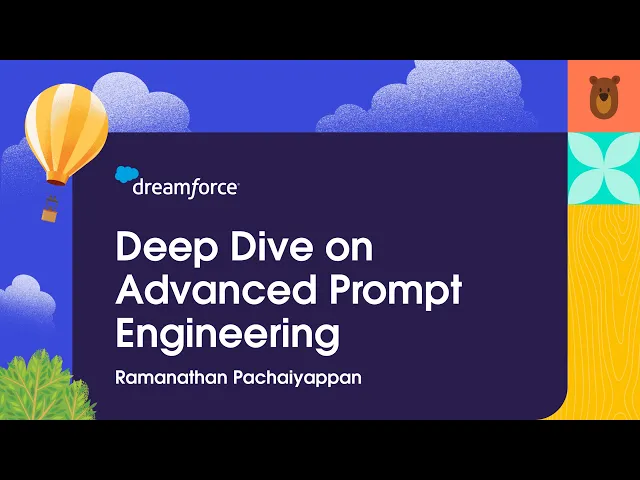 dreamforce

Deep Dive on Advanced Prompt Engineering

Ramanathan Pachaiyappan